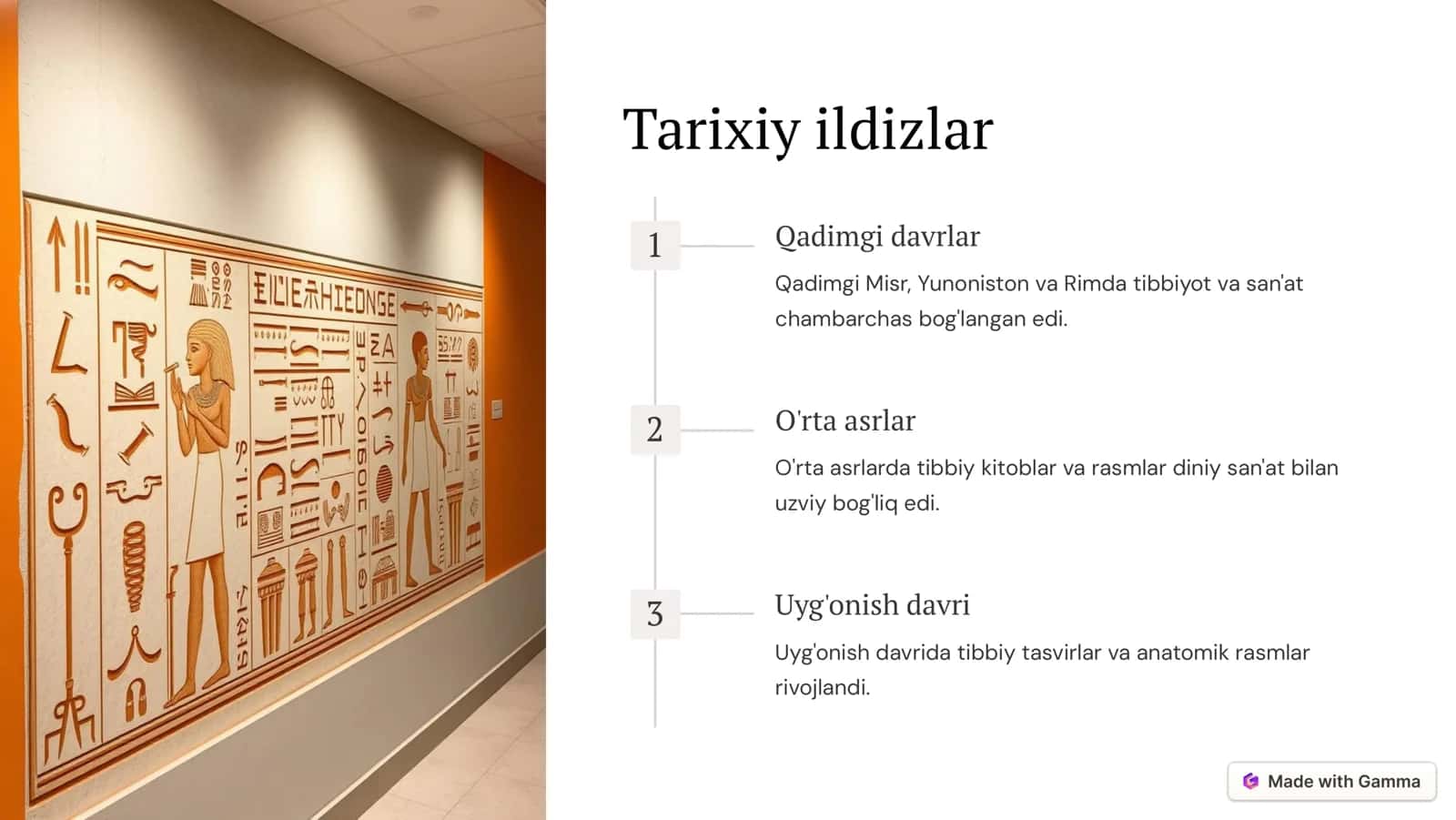 Tarixiy ildizlar

1

Qadimgi davrlar

Qadimgi Misr, Yunoniston va Rimda tibbiyot va san'at chambarchas bog'langan edi.

2

O'rta asrlar

O'rta asrlarda tibbiy kitoblar va rasmlar diniy san'at bilan uzviy bog'liq edi.

3

Uyg'onish davri

Uyg'onish davrida tibbiy tasvirlar va anatomik rasmlar rivojlandi.

Made with Gamma